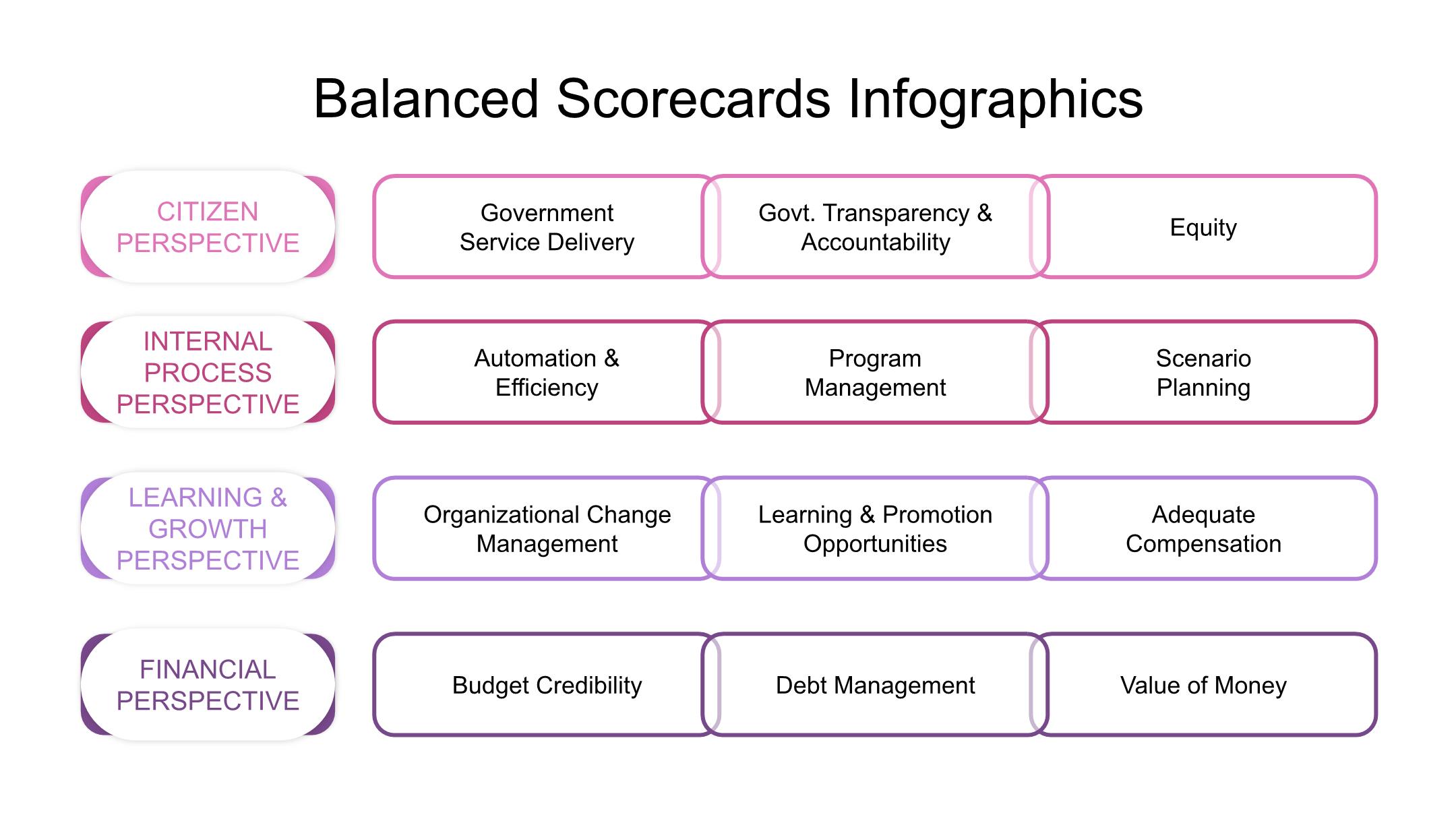 Balanced Scorecards Infographics

CITIZEN PERSPECTIVE

Government Service Delivery

Govt. Transparency & Accountability

Equity

INTERNAL PROCESS PERSPECTIVE

Automation & Efficiency

Program Management

Scenario Planning

LEARNING & GROWTH PERSPECTIVE

Organizational Change Management

Learning & Promotion Opportunities

Adequate Compensation

FINANCIAL PERSPECTIVE

Budget Credibility

Debt Management

Value of Money